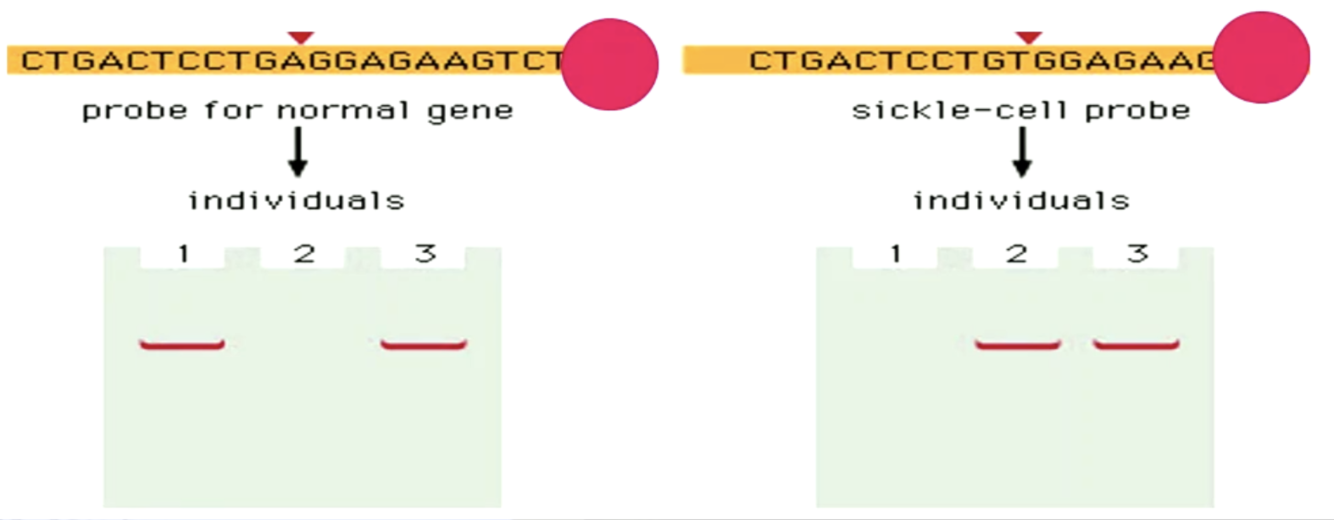 CTGACTCCTGAGGAGAAGTCT

probe for normal gene

individuals

1 2 3

CTGACTCCTGTGGAGAAG

sickle-cell probe

individuals

1 2 3